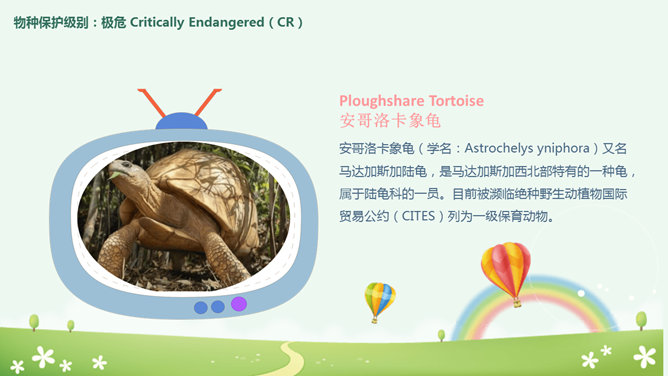 物种保护级别：极危 Critically Endangered（CR）

Ploughshare Tortoise
安哥洛卡象龟

安哥洛卡象龟（学名：Astrochelys yniphora）又名马达加斯加陆龟，是马达加斯加西北部特有的一种龟，属于陆龟科的一员。目前被濒临绝种野生动植物国际贸易公约（CITES）列为一级保育动物。